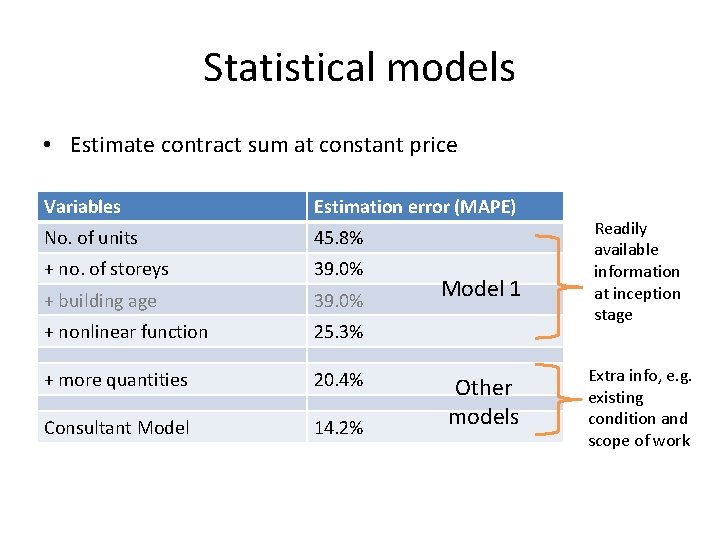 Statistical models

• Estimate contract sum at constant price

| Variables | Estimation error (MAPE) |
|---|---|
| No. of units | 45.8% |
| + no. of storeys | 39.0% |
| + building age | 39.0% |
| + nonlinear function | 25.3% |
| | |
| + more quantities | 20.4% |
| | |
| Consultant Model | 14.2% |

Model 1

Other models

Readily available information at inception stage

Extra info, e.g. existing condition and scope of work